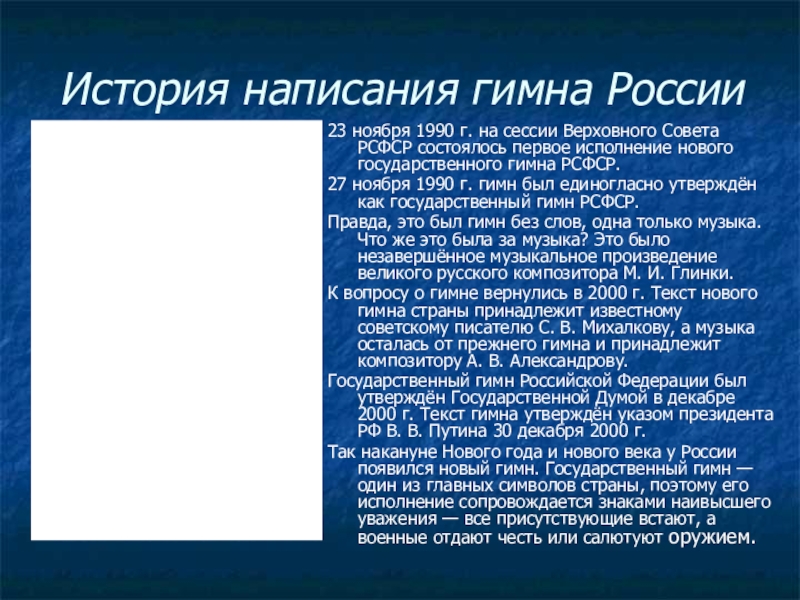 История написания гимна России

23 ноября 1990 г. на сессии Верховного Совета РСФСР состоялось первое исполнение нового государственного гимна РСФСР.

27 ноября 1990 г. гимн был единогласно утверждён как государственный гимн РСФСР.

Правда, это был гимн без слов, одна только музыка. Что же это была за музыка? Это было незавершённое музыкальное произведение великого русского композитора М. И. Глинки.

К вопросу о гимне вернулись в 2000 г. Текст нового гимна страны принадлежит известному советскому писателю С. В. Михалкову, а музыка осталась от прежнего гимна и принадлежит композитору А. В. Александрову.

Государственный гимн Российской Федерации был утверждён Государственной Думой в декабре 2000 г. Текст гимна утверждён указом президента РФ В. В. Путина 30 декабря 2000 г.

Так накануне Нового года и нового века у России появился новый гимн. Государственный гимн — один из главных символов страны, поэтому его исполнение сопровождается знаками наивысшего уважения — все присутствующие встают, а военные отдают честь или салютуют оружием.